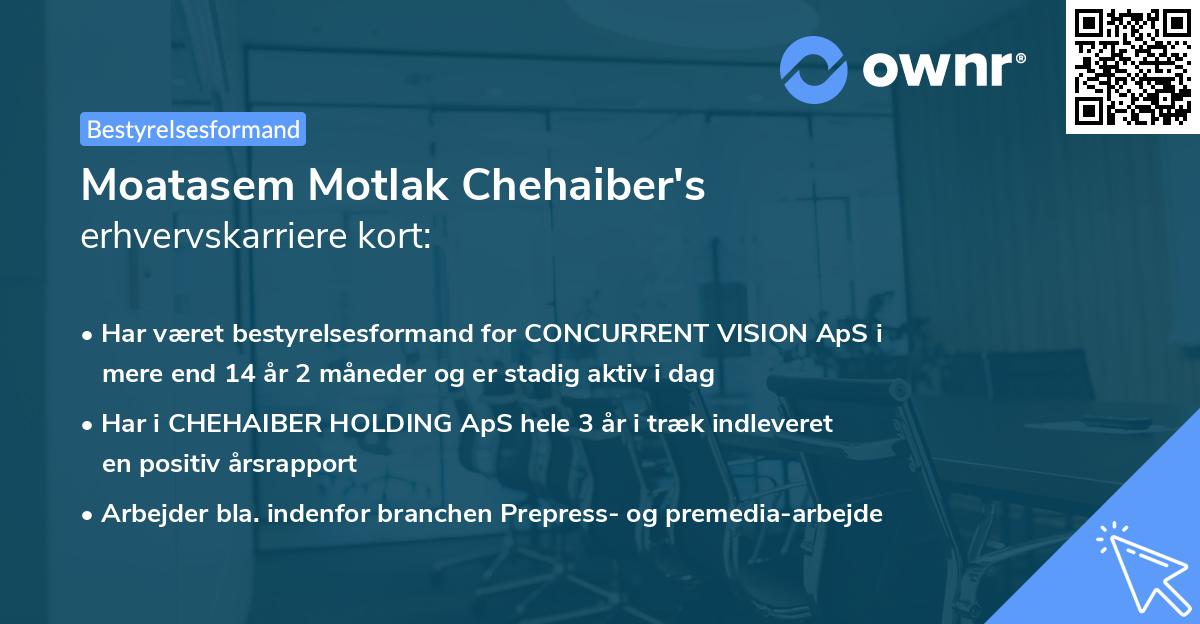 ownr®

Bestyrelsesformand

Moatasem Motlak Chehaiber's
erhvervskarriere kort:

• Har været bestyrelsesformand for CONCURRENT VISION ApS i mere end 14 år 2 måneder og er stadig aktiv i dag

• Har i CHEHAIBER HOLDING ApS hele 3 år i træk indleveret en positiv årsrapport

• Arbejder bla. indenfor branchen Prepress- og premedia-arbejde